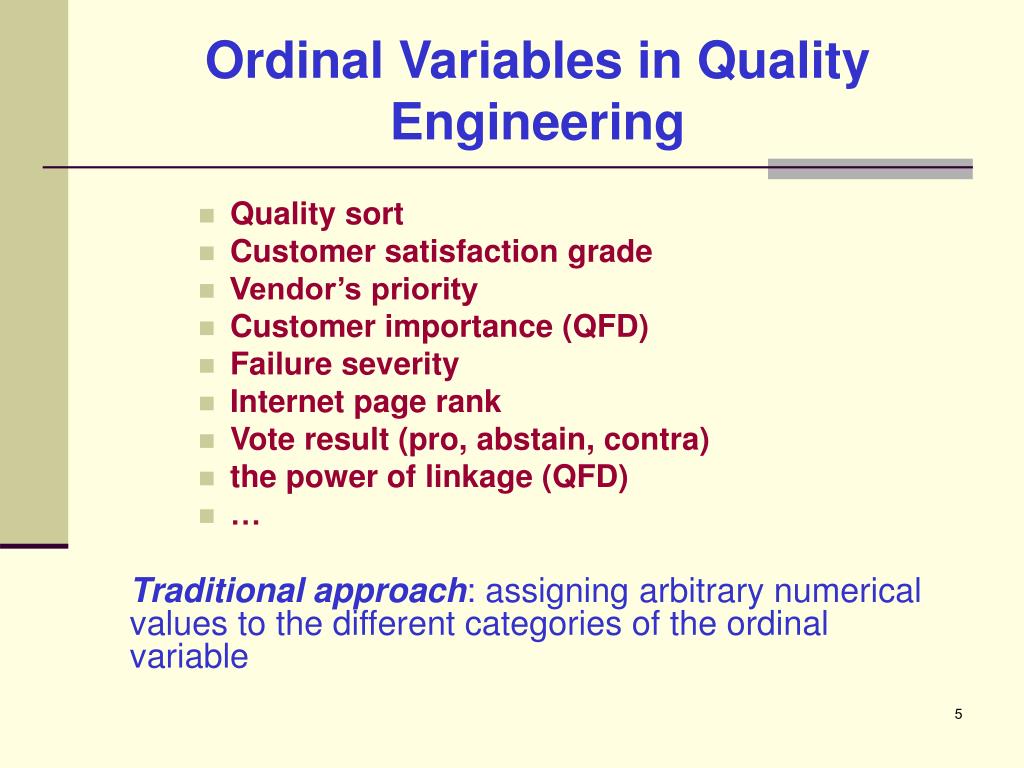 Ordinal Variables in Quality Engineering

- Quality sort
- Customer satisfaction grade
- Vendor’s priority
- Customer importance (QFD)
- Failure severity
- Internet page rank
- Vote result (pro, abstain, contra)
- the power of linkage (QFD)
- …

Traditional approach: assigning arbitrary numerical values to the different categories of the ordinal variable

5